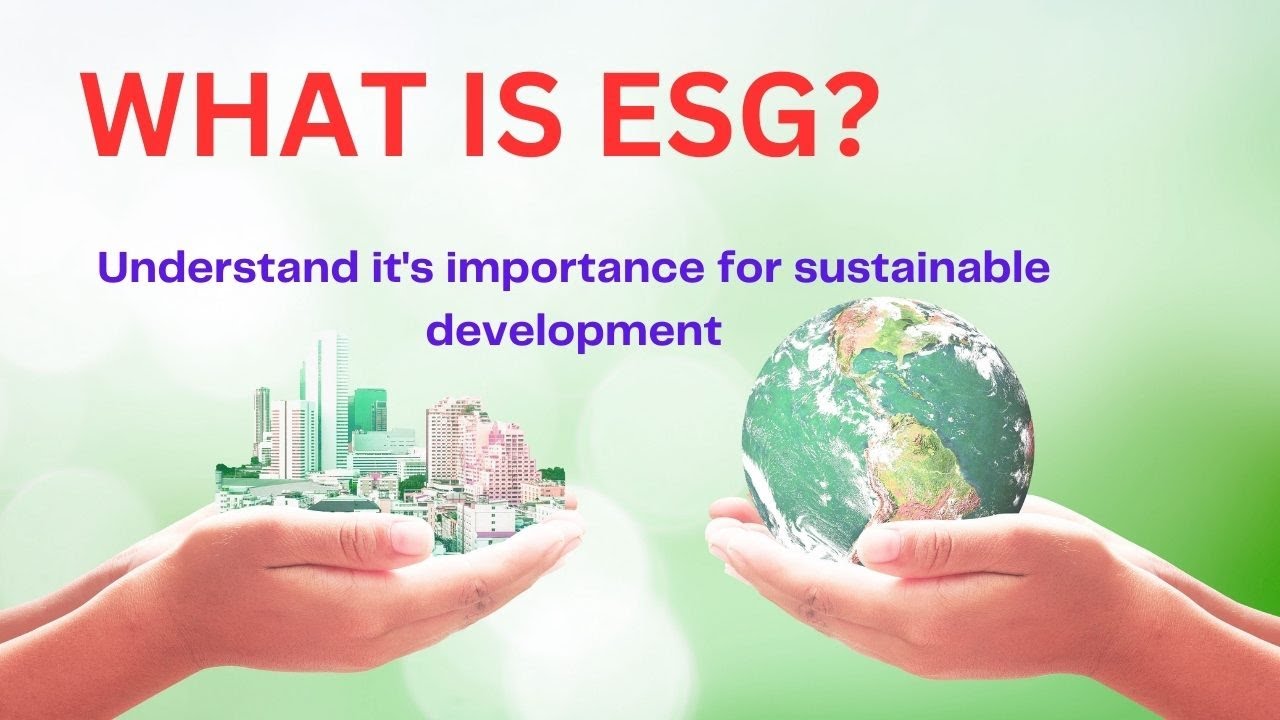 WHAT IS ESG?

Understand it's importance for sustainable development